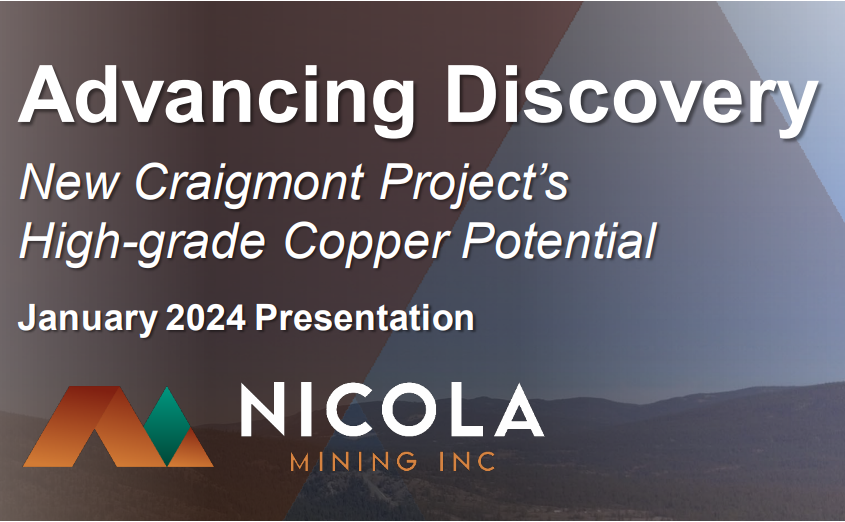 Advancing Discovery

New Craigmont Project's High-grade Copper Potential

January 2024 Presentation

NICOLA
MINING INC